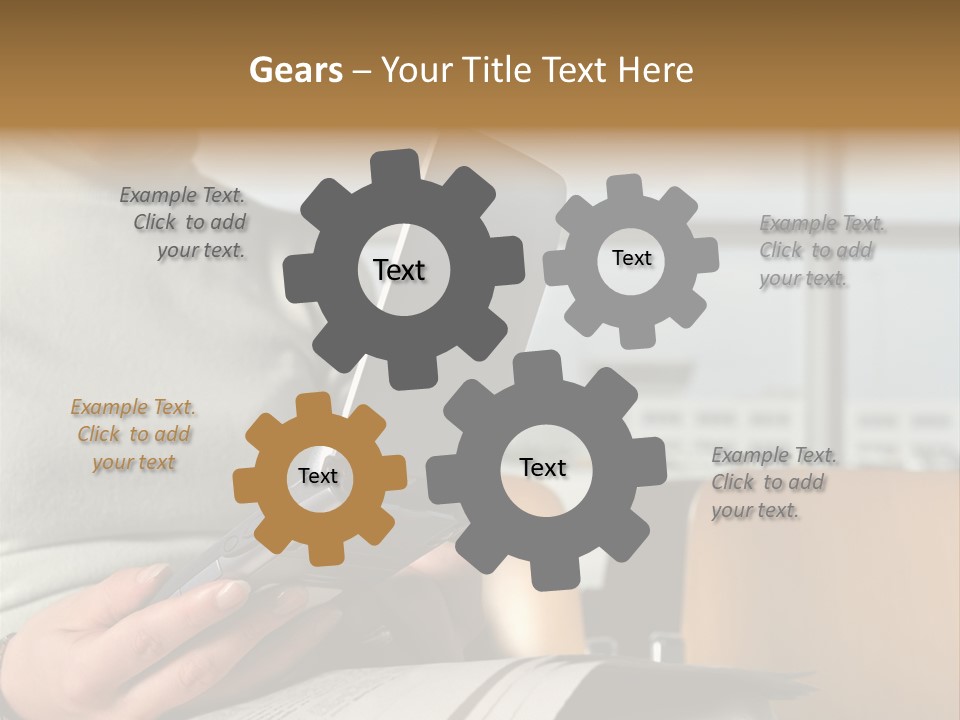 Gears – Your Title Text Here

Example Text. Click to add your text.

Text

Text

Example Text. Click to add your text.

Example Text. Click to add your text

Text

Text

Example Text. Click to add your text.